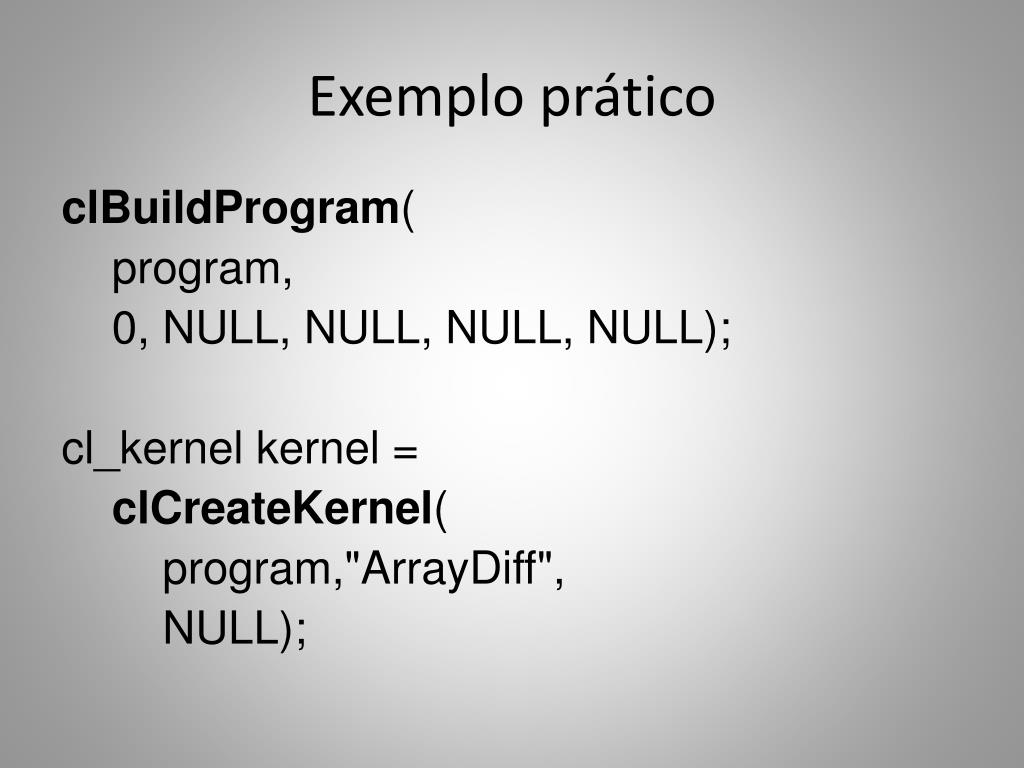 Exemplo prático

clBuildProgram(
program,
0, NULL, NULL, NULL, NULL);

cl_kernel kernel =
clCreateKernel(
program,"ArrayDiff",
NULL);